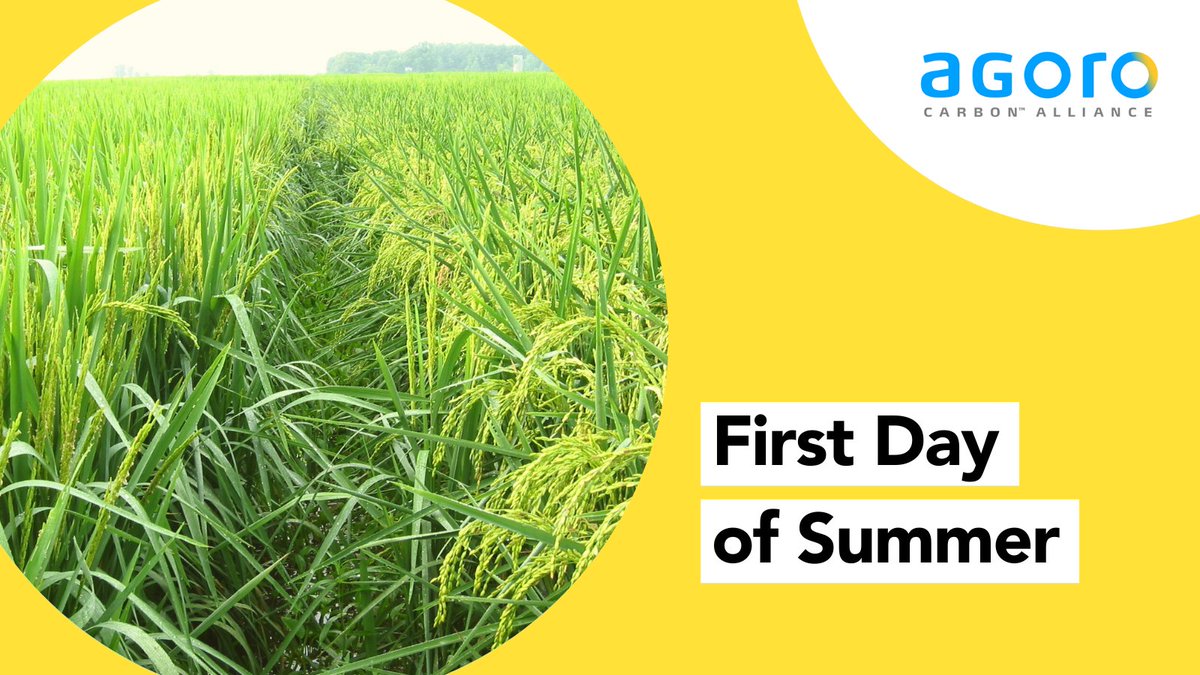 agoro
CARBON™ ALLIANCE

First Day
of Summer